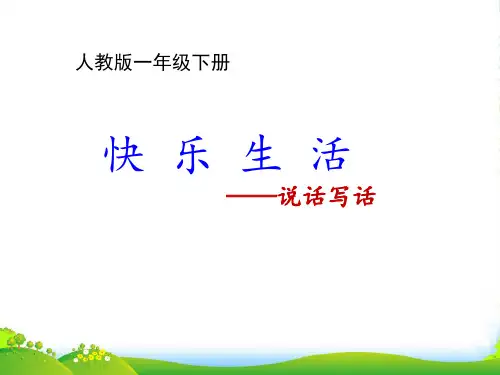 人教版一年级下册

快 乐 生 活

——说话写话